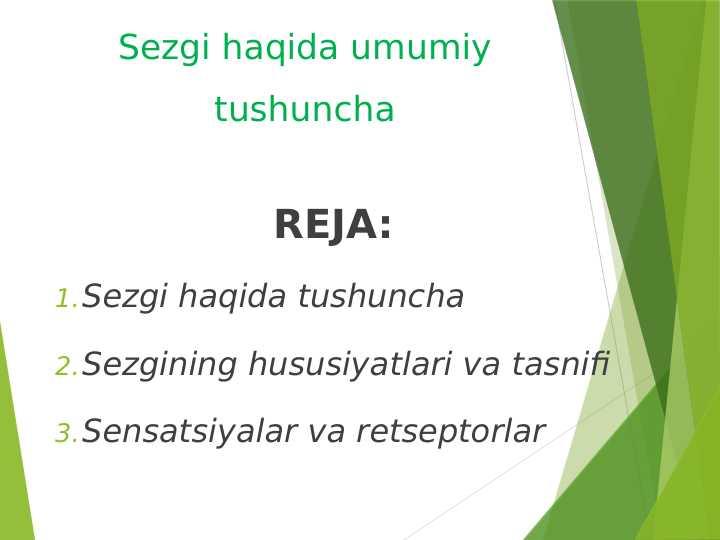 Sezgi haqida umumiy tushuncha

REJA:

1. Sezgi haqida tushuncha

2. Sezgining hususiyatlari va tasnifi

3. Sensatsiyalar va retseptorlar